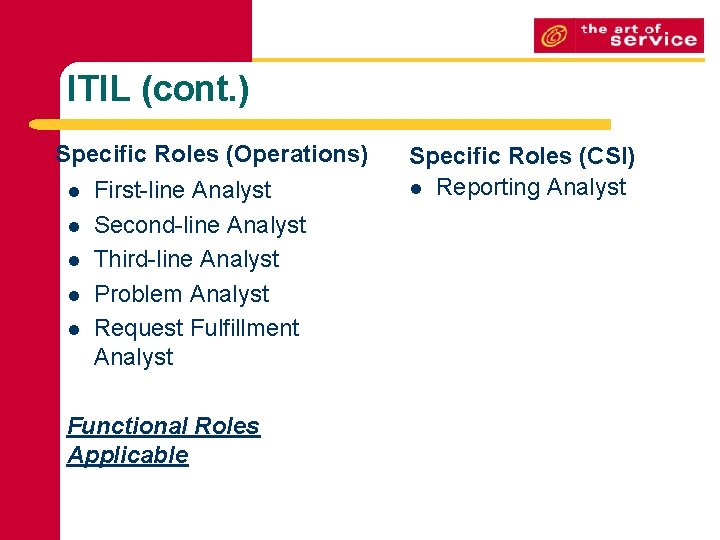 the art of service

ITIL (cont.)

Specific Roles (Operations)

- First-line Analyst
- Second-line Analyst
- Third-line Analyst
- Problem Analyst
- Request Fulfillment Analyst

Functional Roles Applicable

Specific Roles (CSI)

- Reporting Analyst